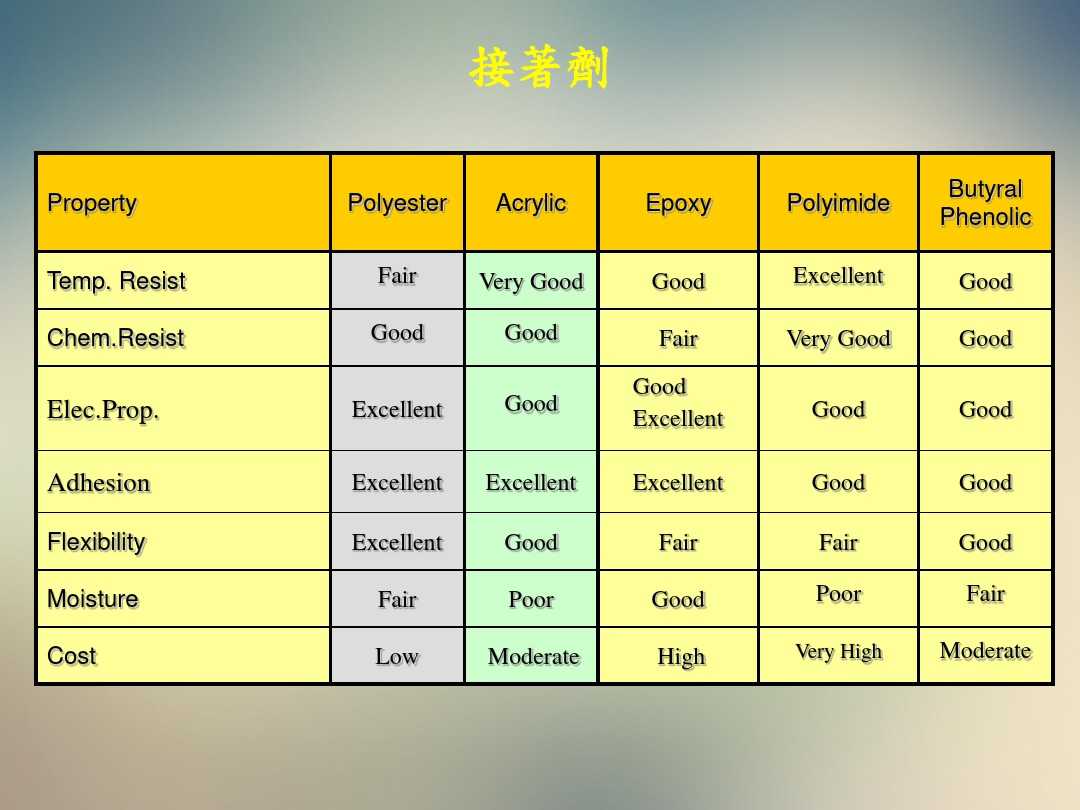 接著劑

| Property | Polyester | Acrylic | Epoxy | Polyimide | Butyral Phenolic |
|---|---|---|---|---|---|
| Temp. Resist | Fair | Very Good | Good | Excellent | Good |
| Chem.Resist | Good | Good | Fair | Very Good | Good |
| Elec.Prop. | Excellent | Good | Good Excellent | Good | Good |
| Adhesion | Excellent | Excellent | Excellent | Good | Good |
| Flexibility | Excellent | Good | Fair | Fair | Good |
| Moisture | Fair | Poor | Good | Poor | Fair |
| Cost | Low | Moderate | High | Very High | Moderate |